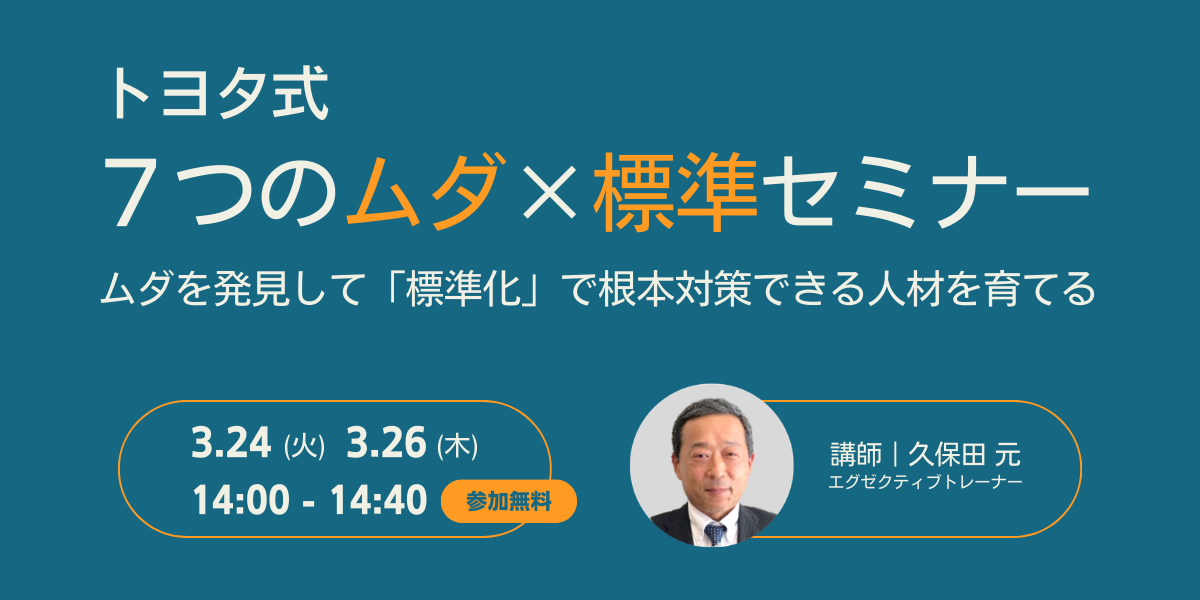 トヨタ式
７つのムダ×標準セミナー
ムダを発見して「標準化」で根本対策できる人材を育てる

3.24 (火) 3.26 (木)
14:00 - 14:40 参加無料

講師｜久保田 元
エグゼクティブトレーナー